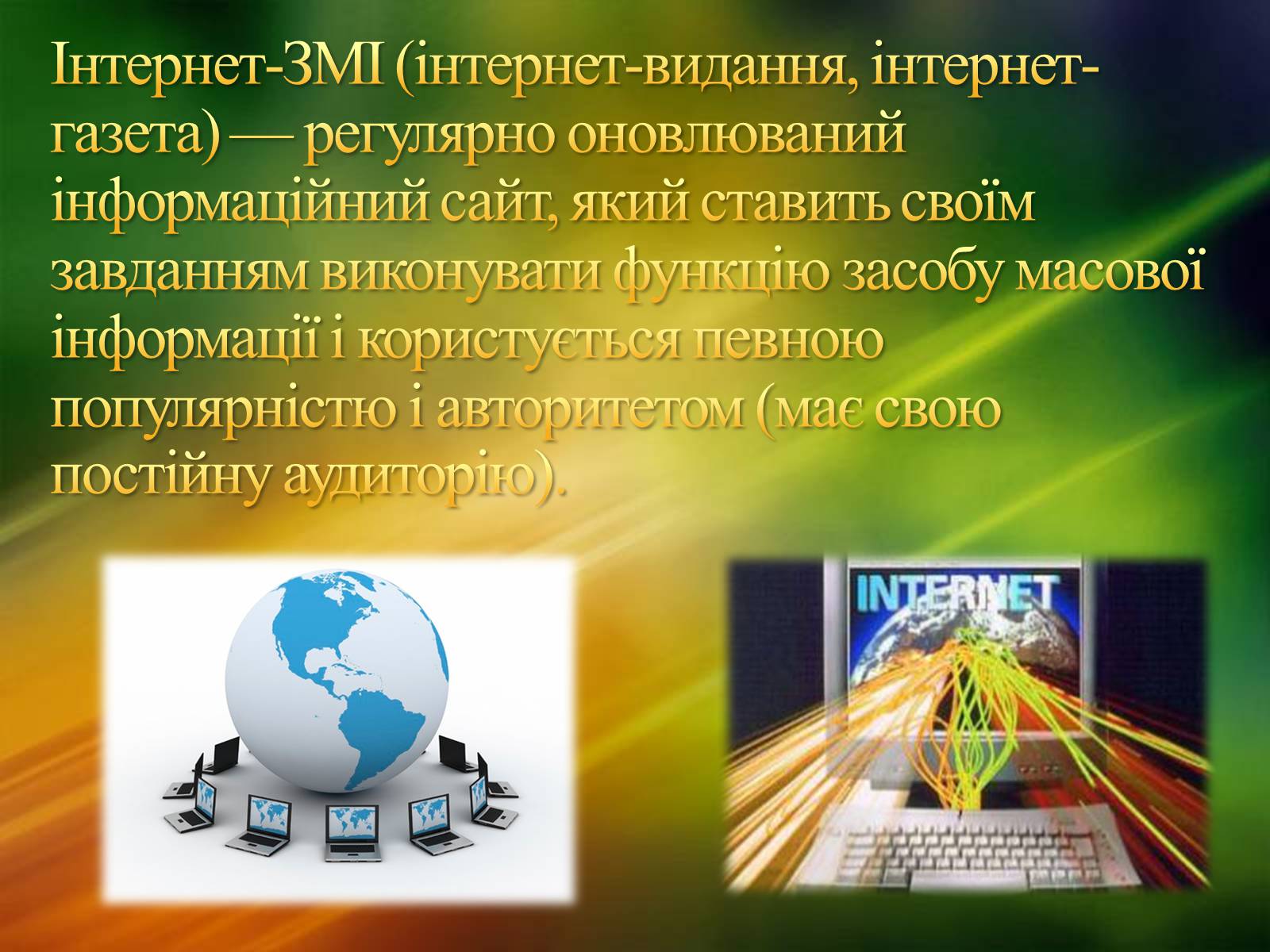 Інтернет-ЗМІ (інтернет-видання, інтернет-газета) — регулярно оновлюваний інформаційний сайт, який ставить своїм завданням виконувати функцію засобу масової інформації і користується певною популярністю і авторитетом (має свою постійну аудиторію).

INTERNET